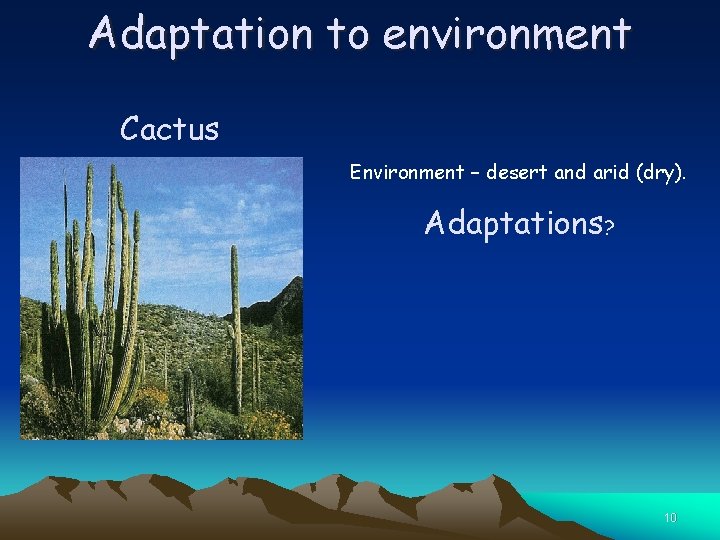 Adaptation to environment

Cactus

Environment – desert and arid (dry).

Adaptations?

10